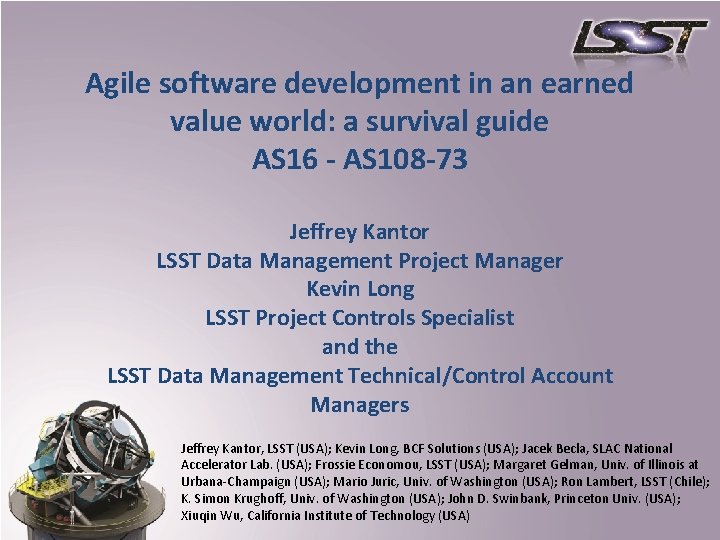 LSST

Agile software development in an earned value world: a survival guide
AS16 - AS108-73

Jeffrey Kantor
LSST Data Management Project Manager
Kevin Long
LSST Project Controls Specialist
and the
LSST Data Management Technical/Control Account Managers

Jeffrey Kantor, LSST (USA); Kevin Long, BCF Solutions (USA); Jacek Becla, SLAC National Accelerator Lab. (USA); Frossie Economou, LSST (USA); Margaret Gelman, Univ. of Illinois at Urbana-Champaign (USA); Mario Juric, Univ. of Washington (USA); Ron Lambert, LSST (Chile); K. Simon Krughoff, Univ. of Washington (USA); John D. Swinbank, Princeton Univ. (USA); Xiuqin Wu, California Institute of Technology (USA)